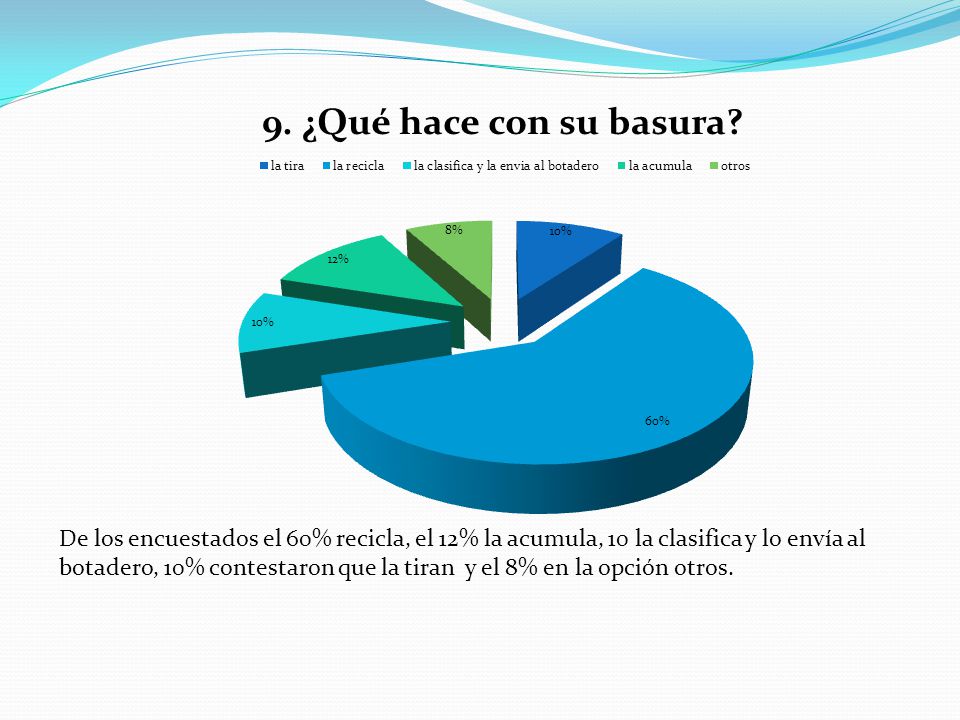 9. ¿Qué hace con su basura?

la tira   la recicla   la clasifica y la envia al botadero   la acumula   otros

8%
10%
12%
10%
60%

De los encuestados el 60% recicla, el 12% la acumula, 10 la clasifica y lo envía al botadero, 10% contestaron que la tiran y el 8% en la opción otros.